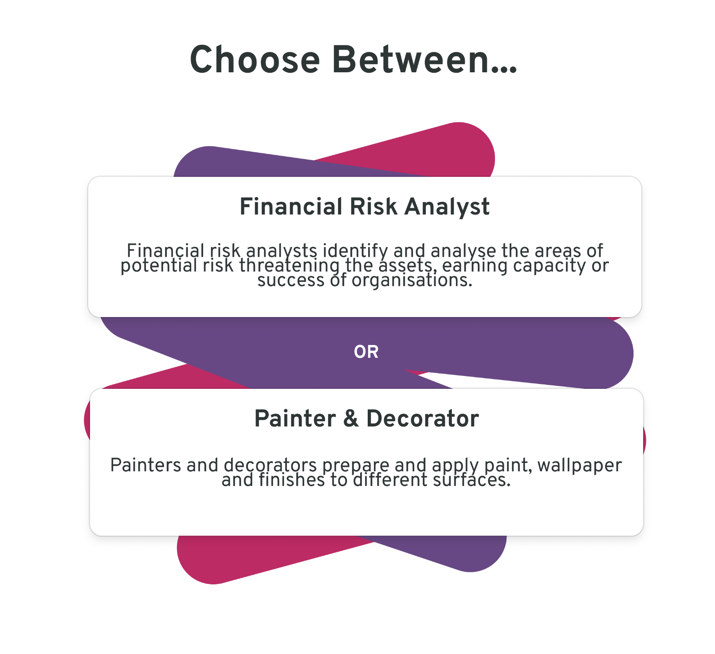 Choose Between...

Financial Risk Analyst

Financial risk analysts identify and analyse the areas of potential risk threatening the assets, earning capacity or success of organisations.

OR

Painter & Decorator

Painters and decorators prepare and apply paint, wallpaper and finishes to different surfaces.